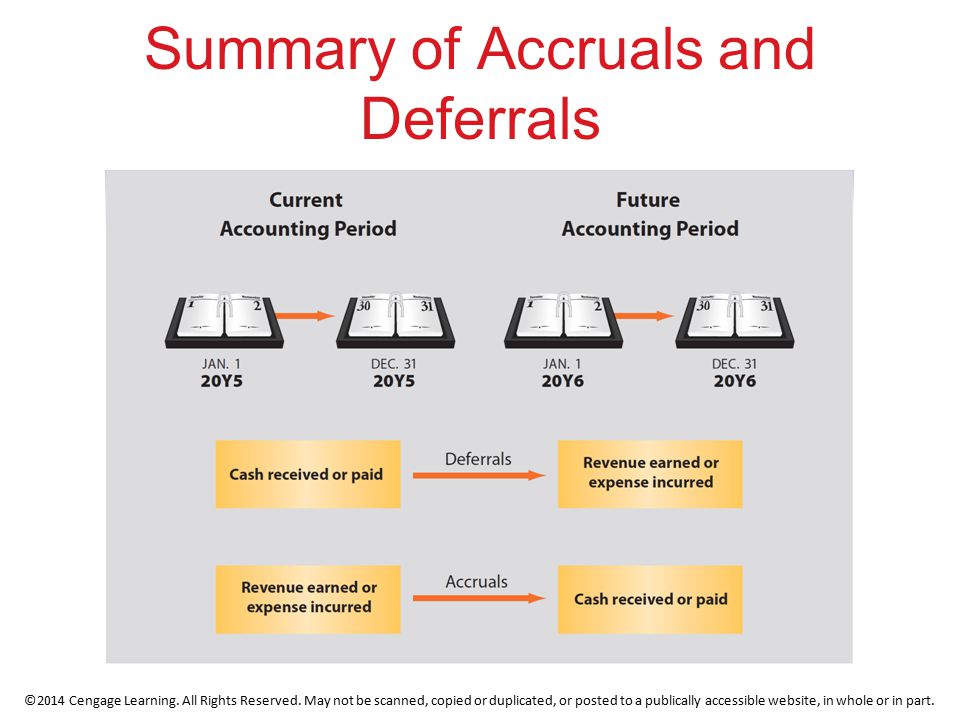 Summary of Accruals and Deferrals

Current Accounting Period

Future Accounting Period

1 2

30 31

1 2

30 31

JAN. 1
20Y5

DEC. 31
20Y5

JAN. 1
20Y6

DEC. 31
20Y6

Cash received or paid

Deferrals

Revenue earned or expense incurred

Revenue earned or expense incurred

Accruals

Cash received or paid

©2014 Cengage Learning. All Rights Reserved. May not be scanned, copied or duplicated, or posted to a publically accessible website, in whole or in part.